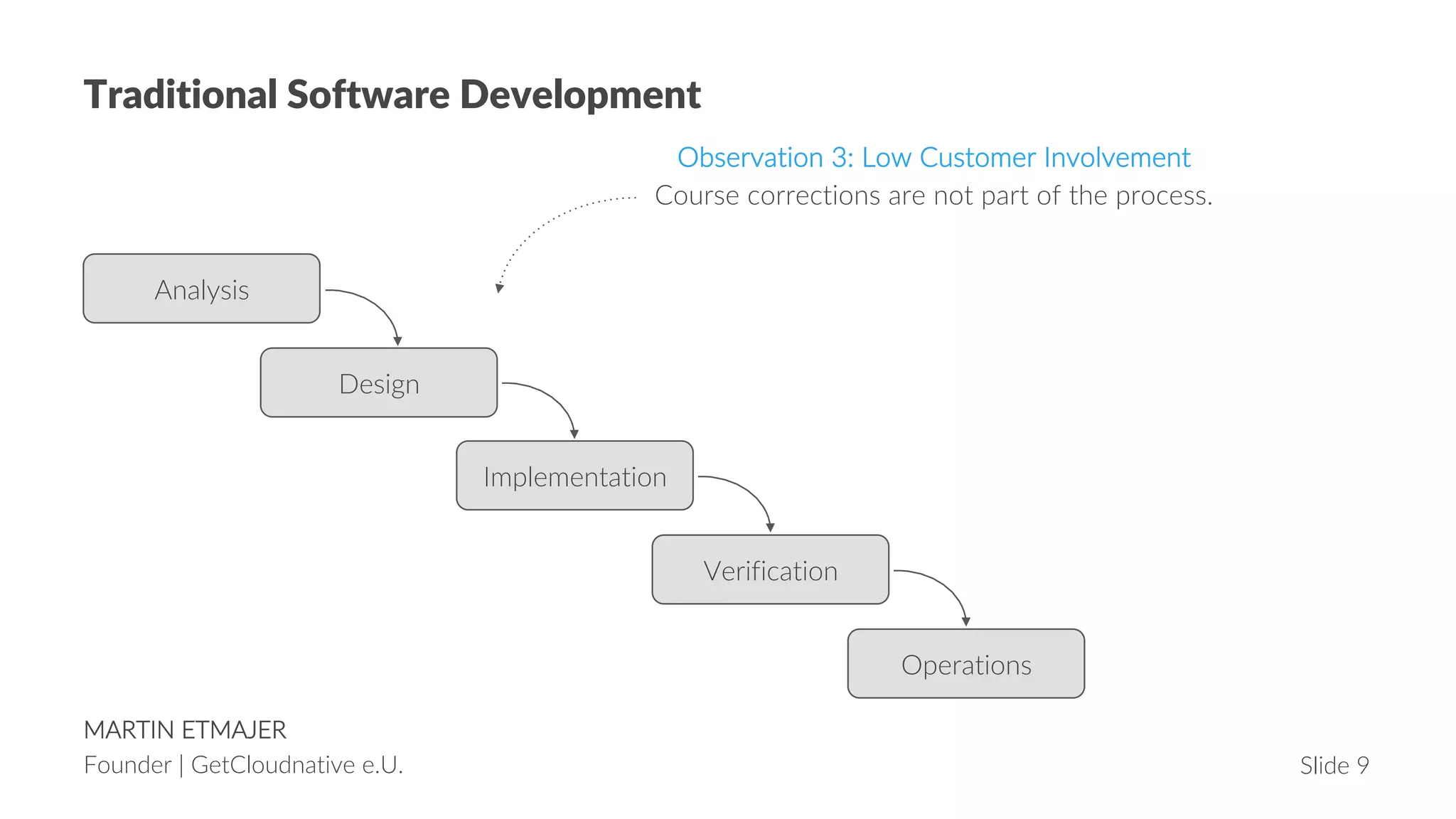 Traditional Software Development

Observation 3: Low Customer Involvement
Course corrections are not part of the process.

Analysis

Design

Implementation

Verification

Operations

MARTIN ETMAJER
Founder | GetCloudnative e.U.

Slide 9